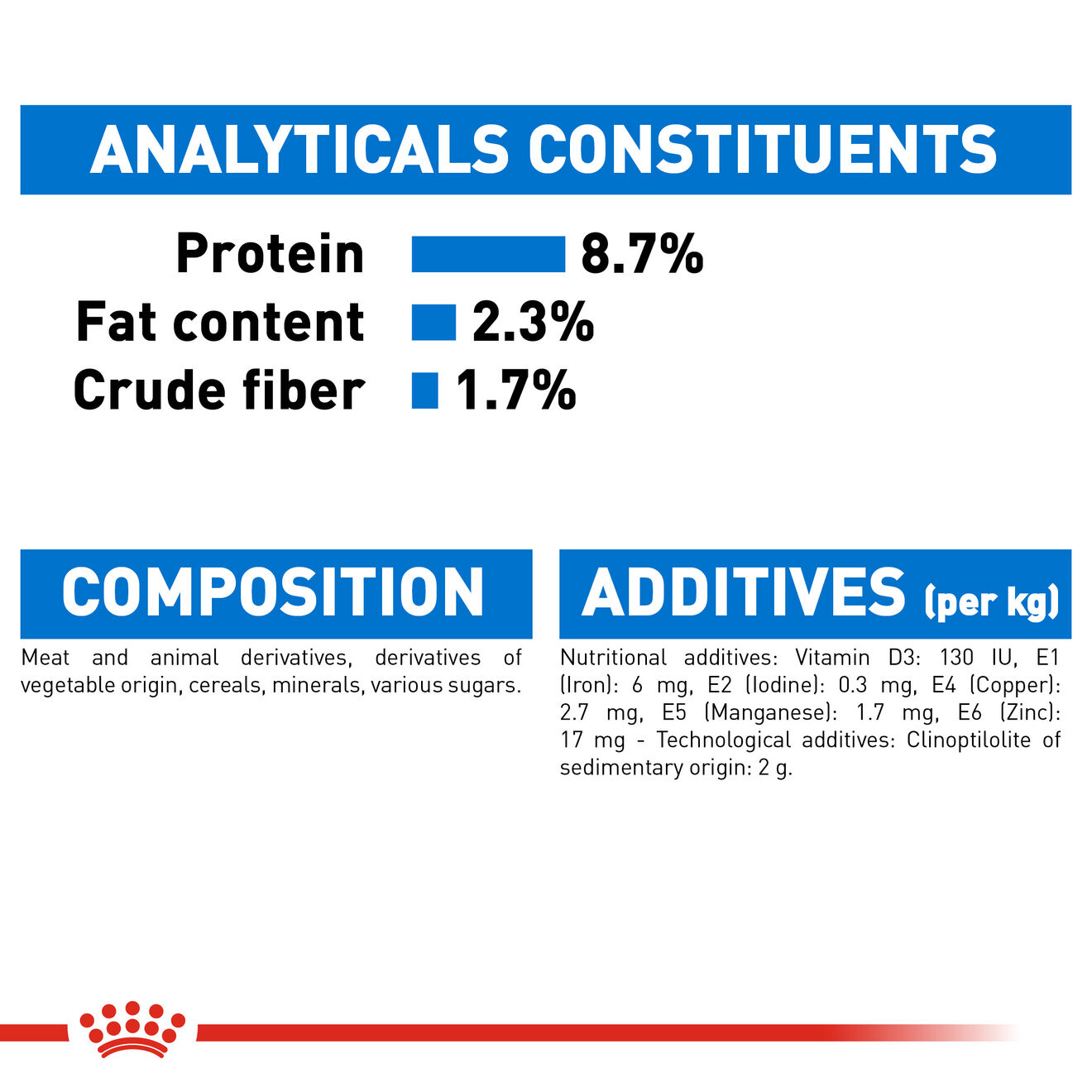 ANALYTICALS CONSTITUENTS

Protein 8.7%
Fat content 2.3%
Crude fiber 1.7%

COMPOSITION

Meat and animal derivatives, derivatives of vegetable origin, cereals, minerals, various sugars.

ADDITIVES (per kg)

Nutritional additives: Vitamin D3: 130 IU, E1 (Iron): 6 mg, E2 (Iodine): 0.3 mg, E4 (Copper): 2.7 mg, E5 (Manganese): 1.7 mg, E6 (Zinc): 17 mg - Technological additives: Clinoptilolite of sedimentary origin: 2 g.